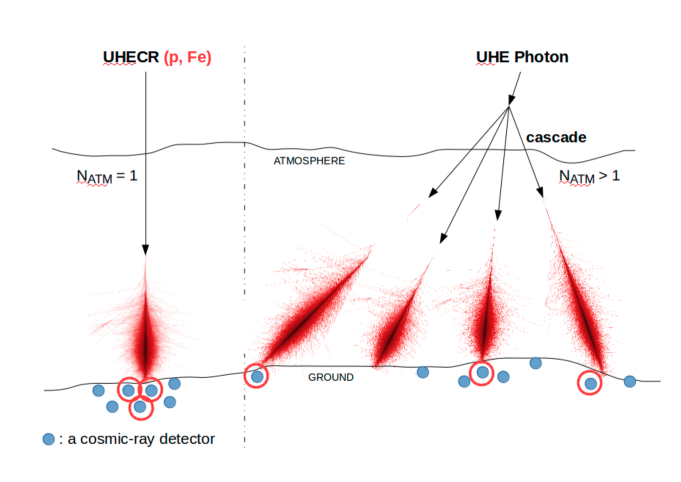 UHECR (p, Fe)

UHE Photon

cascade

ATMOSPHERE

$N_{ATM} = 1$

$N_{ATM} > 1$

GROUND

: a cosmic-ray detector